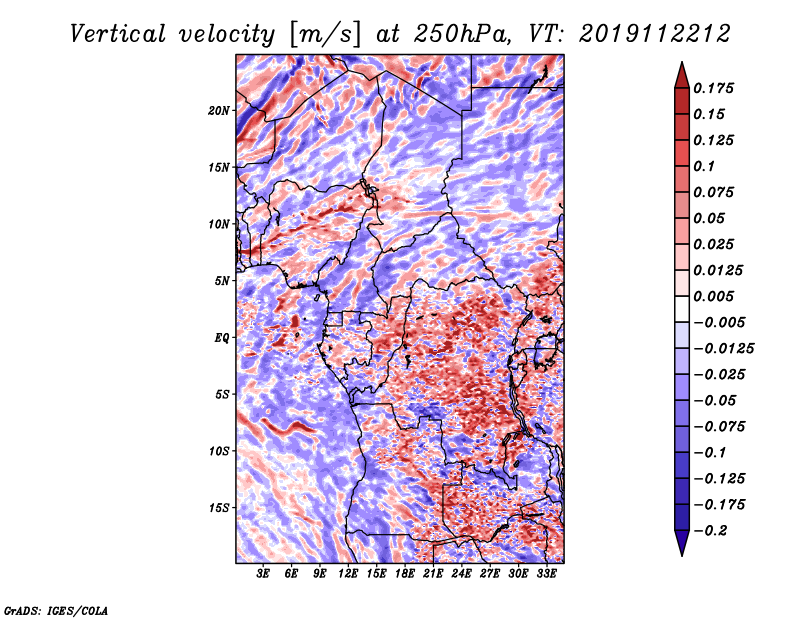 Vertical velocity [m/s] at 250hPa, VT: 2019112212

20N
15N
10N
5N
EQ
5S
10S
15S

3E 6E 9E 12E 15E 18E 21E 24E 27E 30E 33E

0.175
0.15
0.125
0.1
0.075
0.05
0.025
0.0125
0.005
−0.005
−0.0125
−0.025
−0.05
−0.075
−0.1
−0.125
−0.175
−0.2

GrADS: IGES/COLA